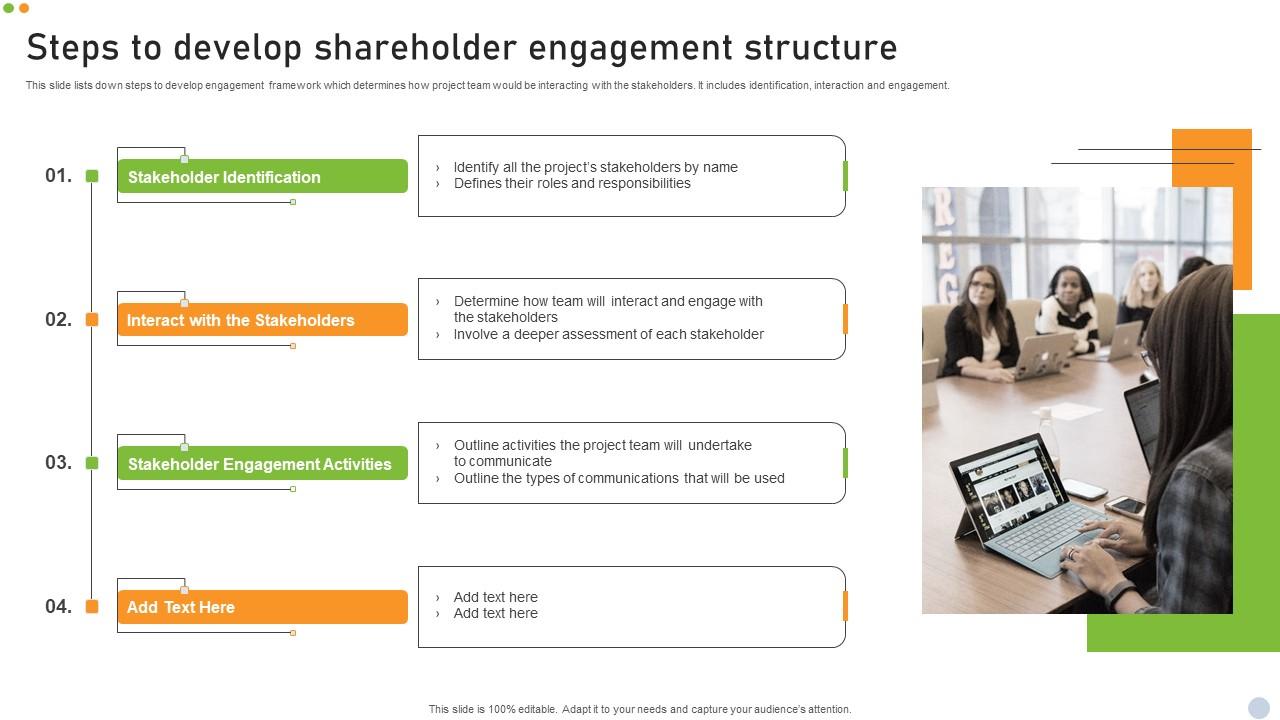 Steps to develop shareholder engagement structure

This slide lists down steps to develop engagement framework which determines how project team would be interacting with the stakeholders. It includes identification, interaction and engagement.

01. Stakeholder Identification

› Identify all the project's stakeholders by name
› Defines their roles and responsibilities

02. Interact with the Stakeholders

› Determine how team will interact and engage with the stakeholders
› Involve a deeper assessment of each stakeholder

03. Stakeholder Engagement Activities

› Outline activities the project team will undertake to communicate
› Outline the types of communications that will be used

04. Add Text Here

› Add text here
› Add text here

This slide is 100% editable. Adapt it to your needs and capture your audience's attention.